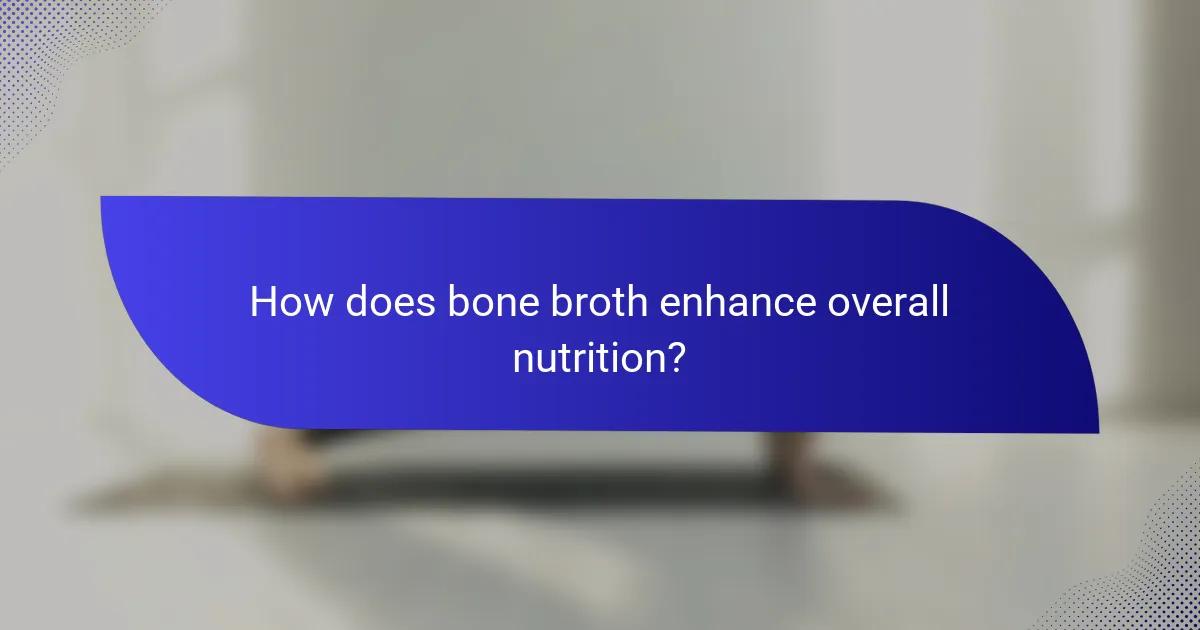 How does bone broth enhance overall nutrition?